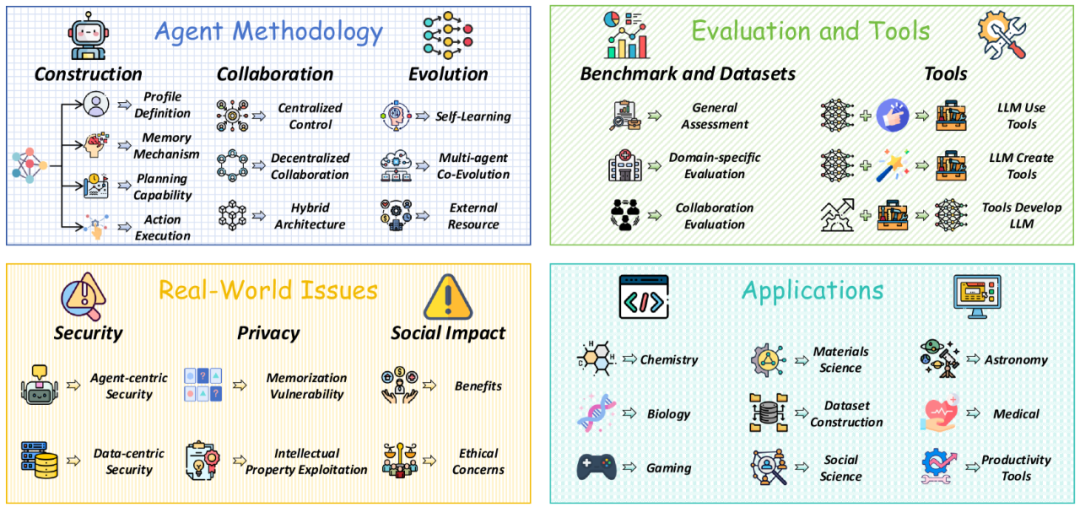 Agent Methodology

Construction

Profile Definition

Memory Mechanism

Planning Capability

Action Execution

Collaboration

Centralized Control

Decentralized Collaboration

Hybrid Architecture

Evolution

Self-Learning

Multi-agent Co-Evolution

External Resource

Evaluation and Tools

Benchmark and Datasets

General Assessment

Domain-specific Evaluation

Collaboration Evaluation

Tools

LLM Use Tools

LLM Create Tools

Tools Develop LLM

Real-World Issues

Security

Agent-centric Security

Data-centric Security

Privacy

Memorization Vulnerability

Intellectual Property Exploitation

Social Impact

Benefits

Ethical Concerns

Applications

Chemistry

Biology

Gaming

Materials Science

Dataset Construction

Social Science

Astronomy

Medical

Productivity Tools